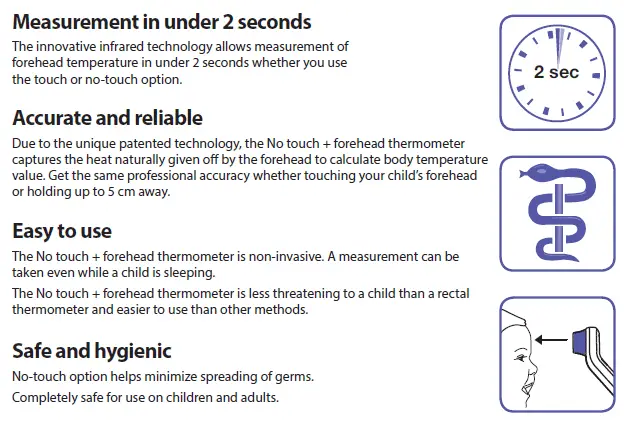 Measurement in under 2 seconds

The innovative infrared technology allows measurement of forehead temperature in under 2 seconds whether you use the touch or no-touch option.

2 sec

Accurate and reliable

Due to the unique patented technology, the No touch + forehead thermometer captures the heat naturally given off by the forehead to calculate body temperature value. Get the same professional accuracy whether touching your child's forehead or holding up to 5 cm away.

Easy to use

The No touch + forehead thermometer is non-invasive. A measurement can be taken even while a child is sleeping.

The No touch + forehead thermometer is less threatening to a child than a rectal thermometer and easier to use than other methods.

Safe and hygienic

No-touch option helps minimize spreading of germs.

Completely safe for use on children and adults.